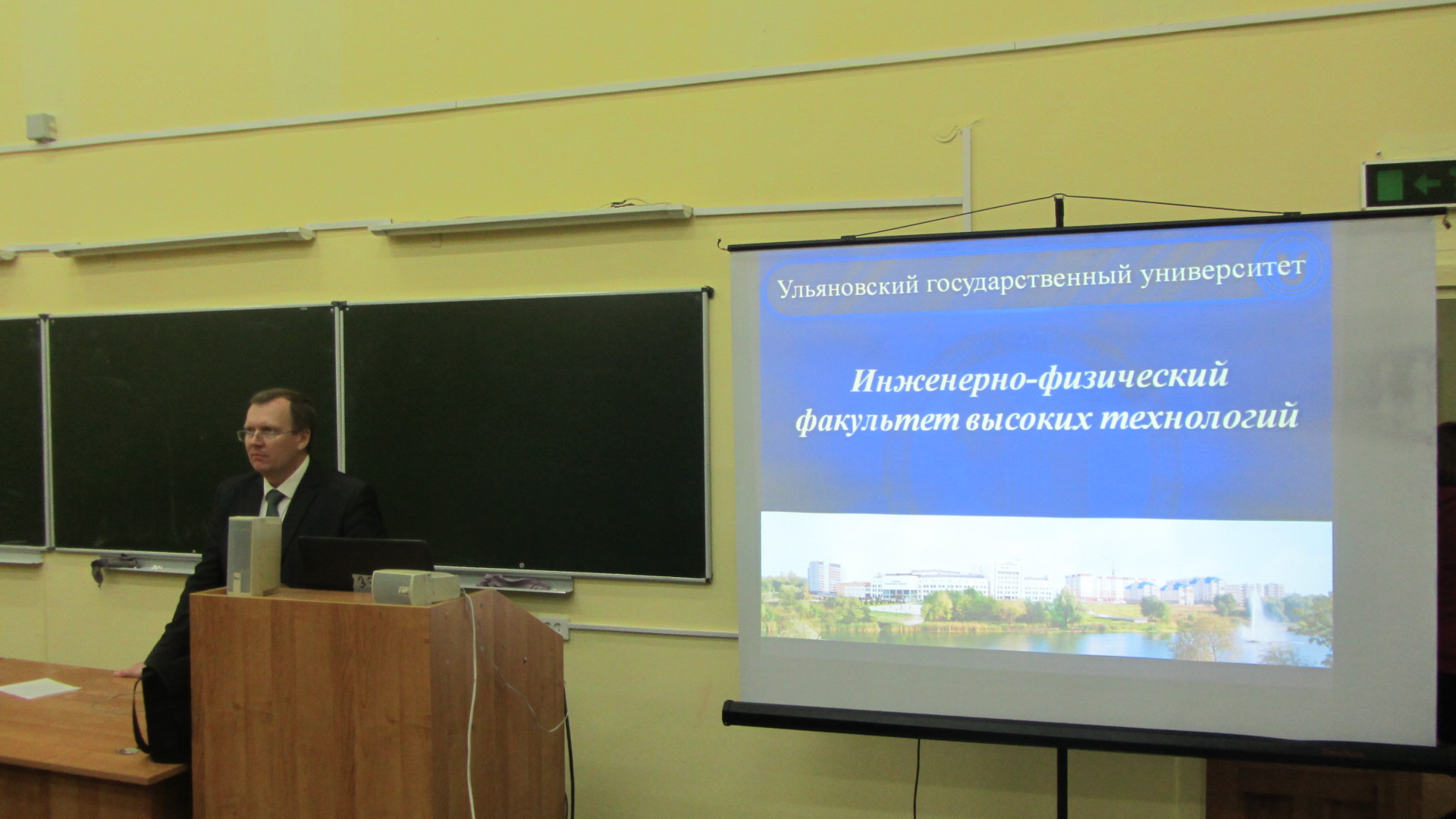 Ульяновский государственный университет

Инженерно-физический факультет высоких технологий